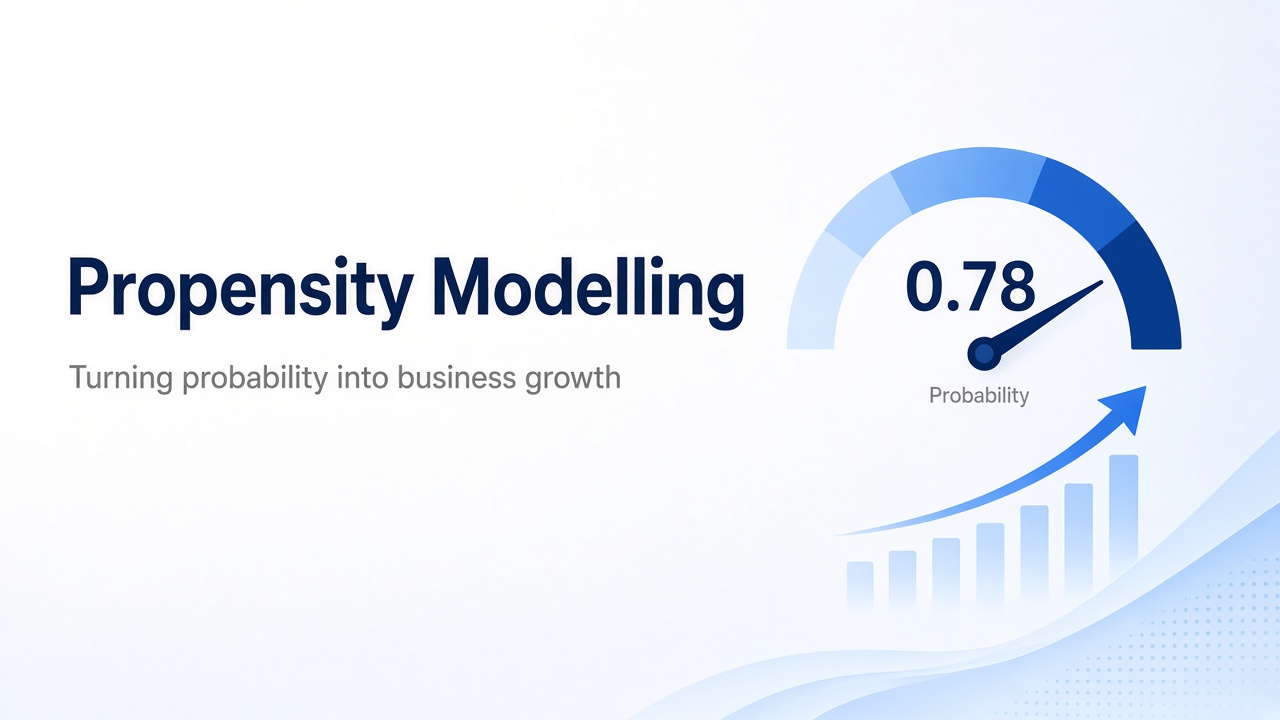 Propensity Modelling

Turning probability into business growth

0.78

Probability